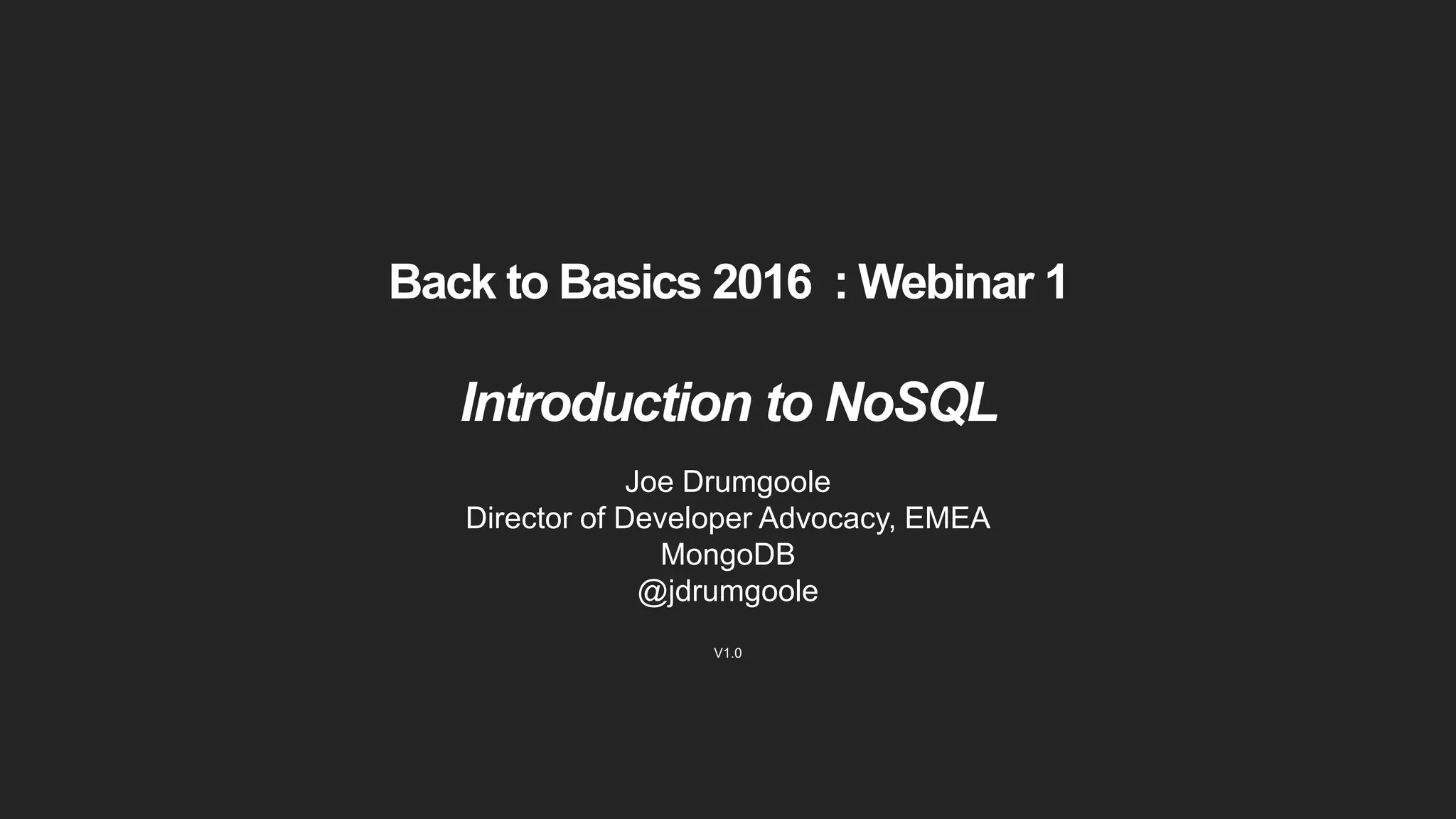 Back to Basics 2016 : Webinar 1

Introduction to NoSQL

Joe Drumgoole
Director of Developer Advocacy, EMEA
MongoDB
@jdrumgoole

V1.0